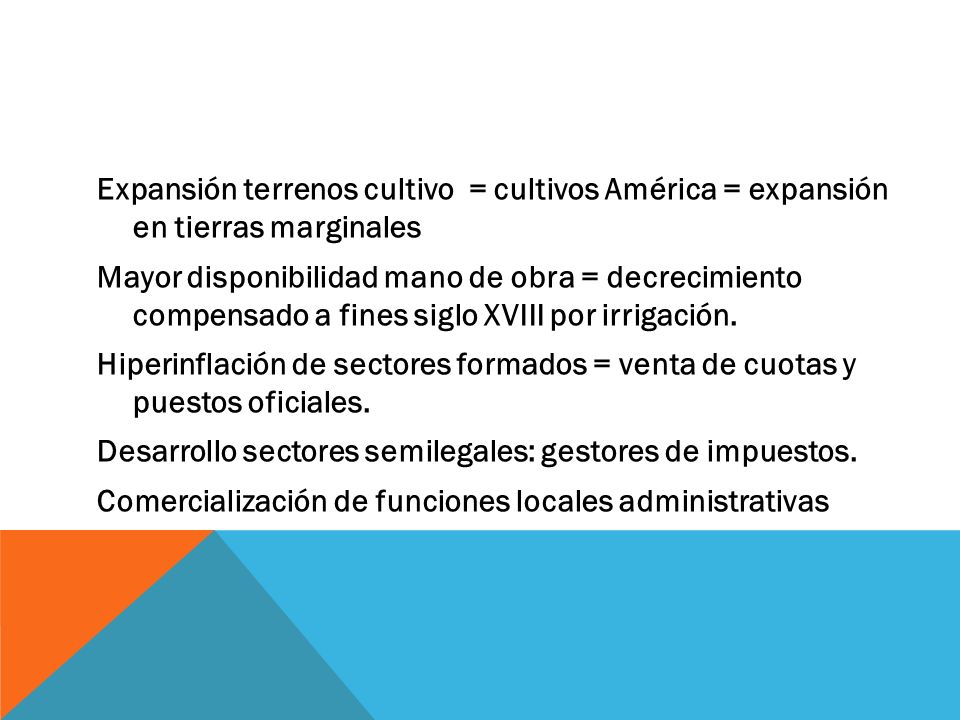 Expansión terrenos cultivo = cultivos América = expansión en tierras marginales

Mayor disponibilidad mano de obra = decrecimiento compensado a fines siglo XVIII por irrigación.

Hiperinflación de sectores formados = venta de cuotas y puestos oficiales.

Desarrollo sectores semilegales: gestores de impuestos.

Comercialización de funciones locales administrativas